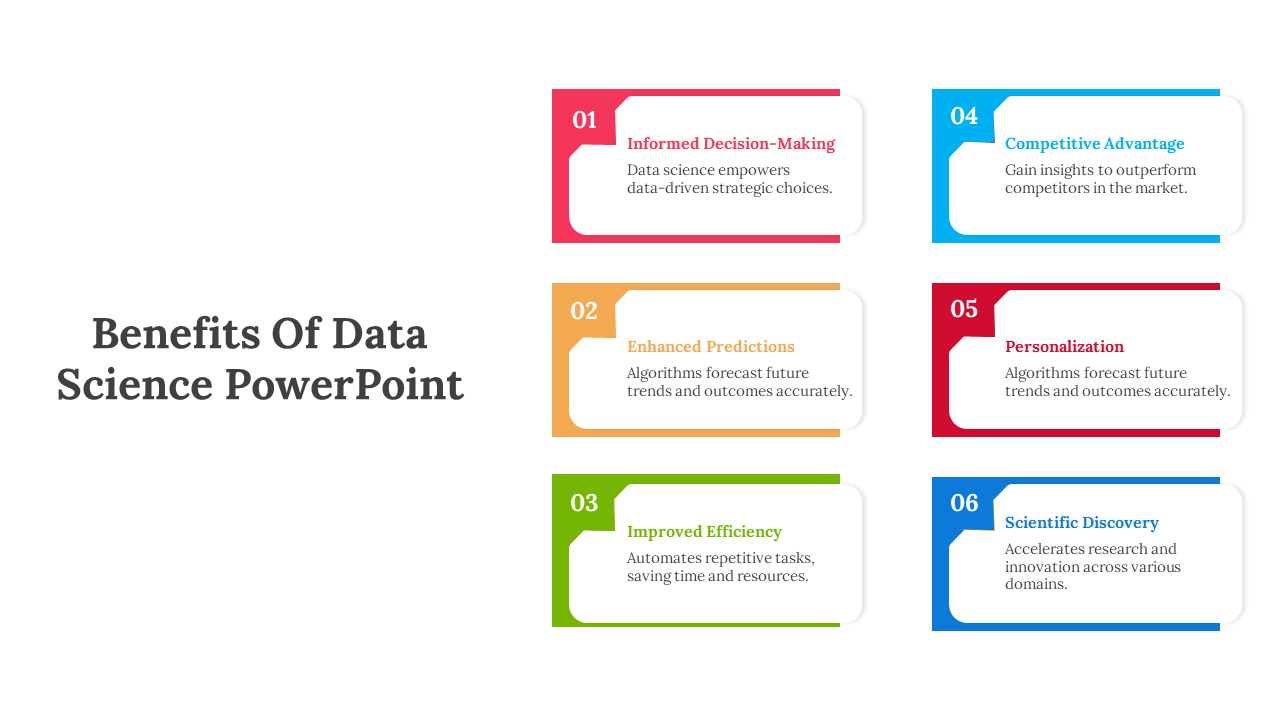 Benefits Of Data Science PowerPoint

01

Informed Decision-Making

Data science empowers data-driven strategic choices.

02

Enhanced Predictions

Algorithms forecast future trends and outcomes accurately.

03

Improved Efficiency

Automates repetitive tasks, saving time and resources.

04

Competitive Advantage

Gain insights to outperform competitors in the market.

05

Personalization

Algorithms forecast future trends and outcomes accurately.

06

Scientific Discovery

Accelerates research and innovation across various domains.